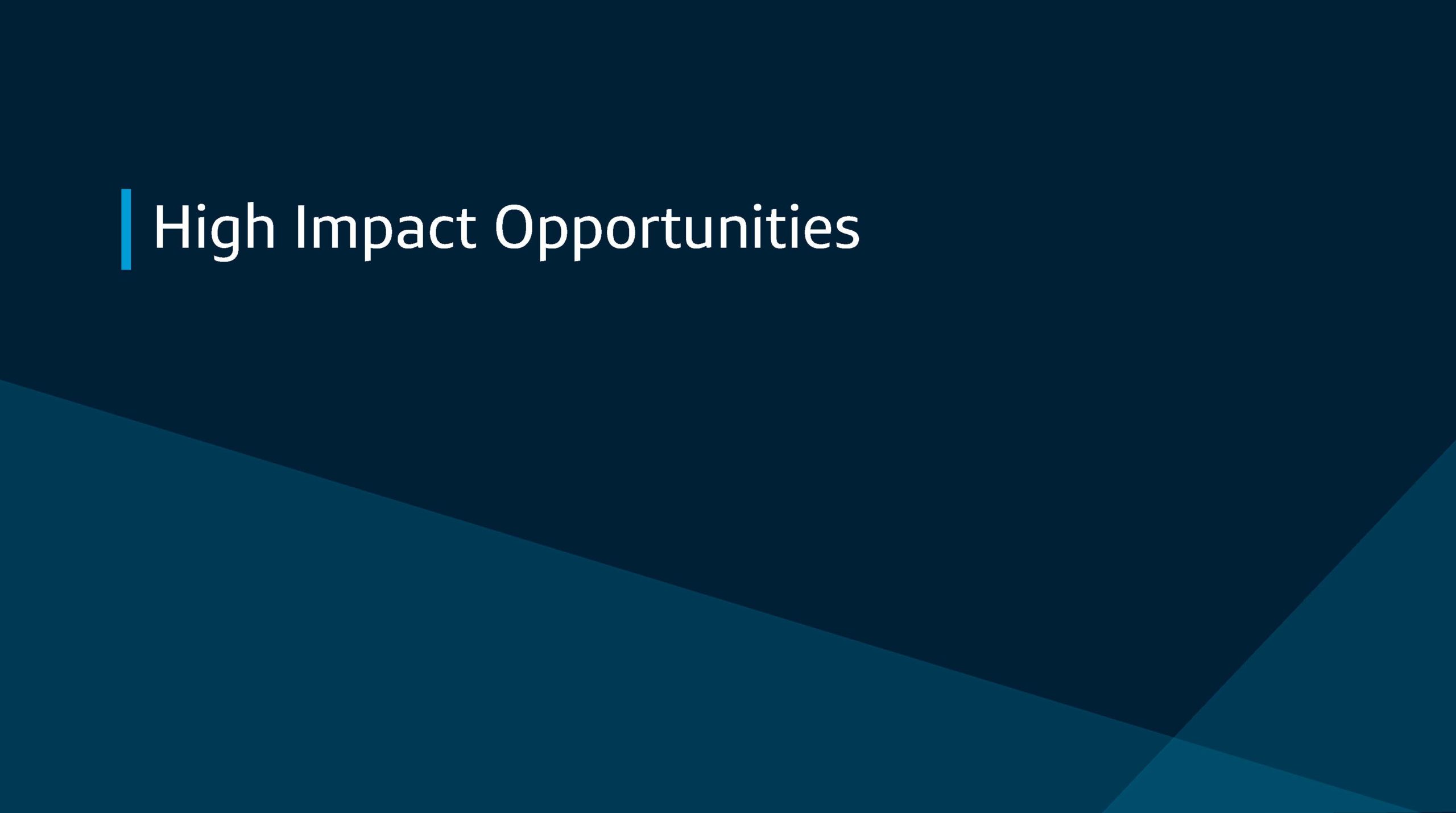 High Impact Opportunities